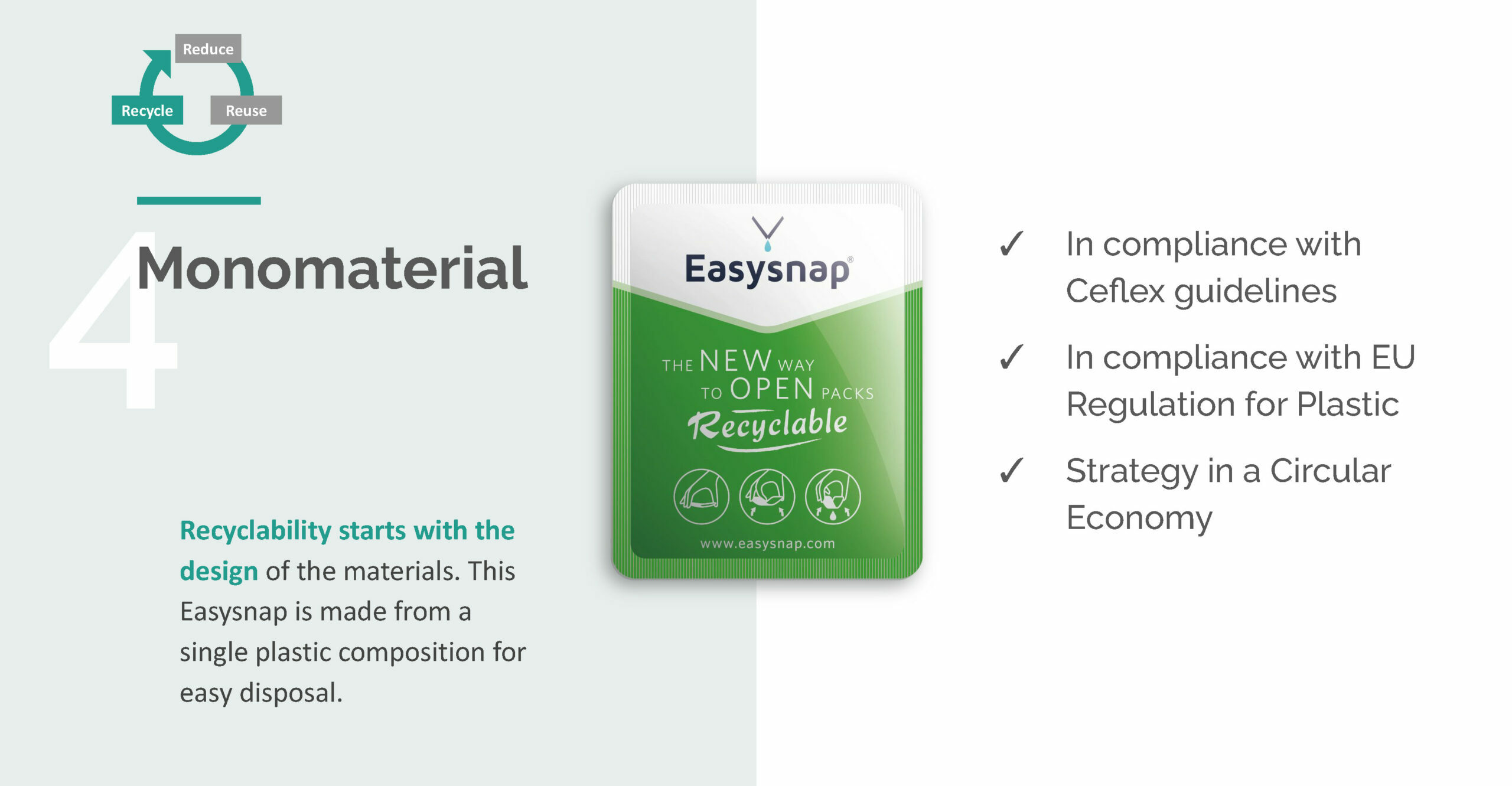 Reduce
Recycle
Reuse

4 Monomaterial

Recyclability starts with the design of the materials. This Easysnap is made from a single plastic composition for easy disposal.

Easysnap®

THE NEW WAY TO OPEN PACKS
Recyclable

www.easysnap.com

✓ In compliance with Ceflex guidelines

✓ In compliance with EU Regulation for Plastic

✓ Strategy in a Circular Economy